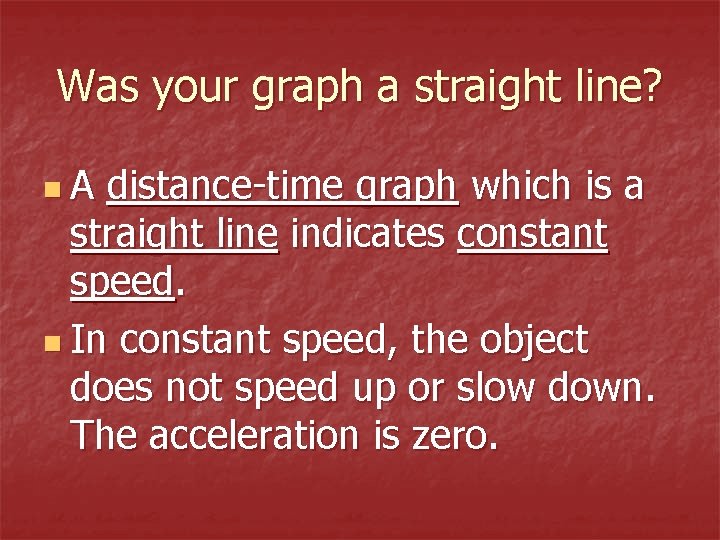 Was your graph a straight line?

A distance-time graph which is a straight line indicates constant speed.

In constant speed, the object does not speed up or slow down. The acceleration is zero.